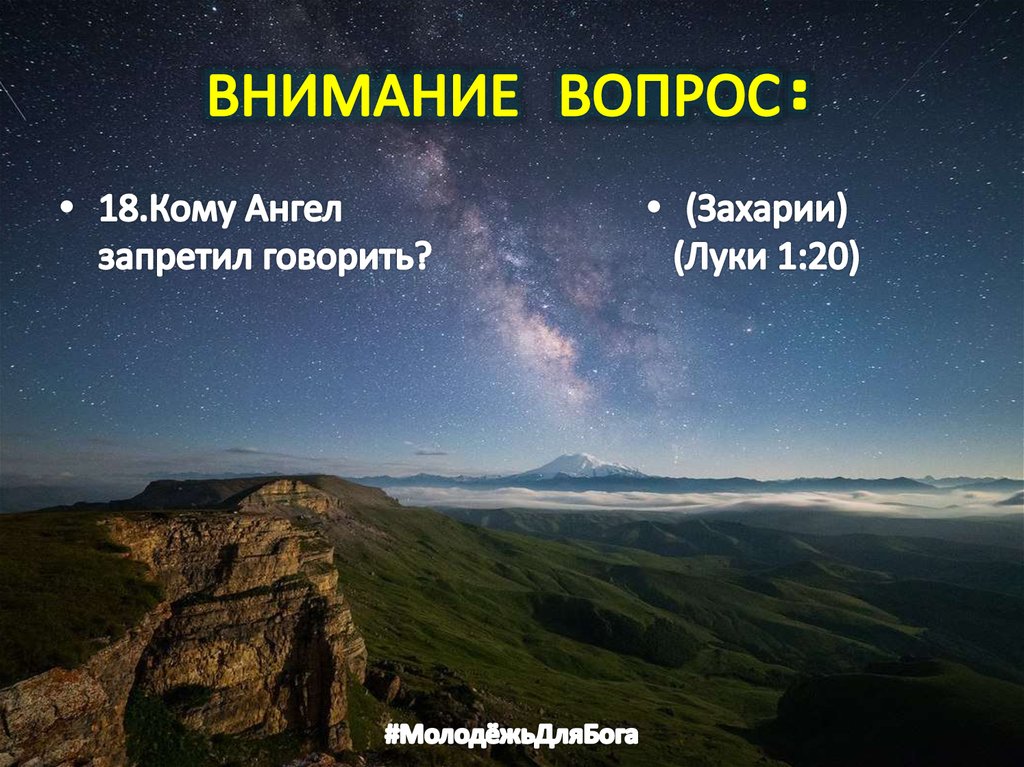 ВНИМАНИЕ ВОПРОС:

• 18.Кому Ангел запретил говорить?

• (Захарии) (Луки 1:20)

#МолодёжьДляБога